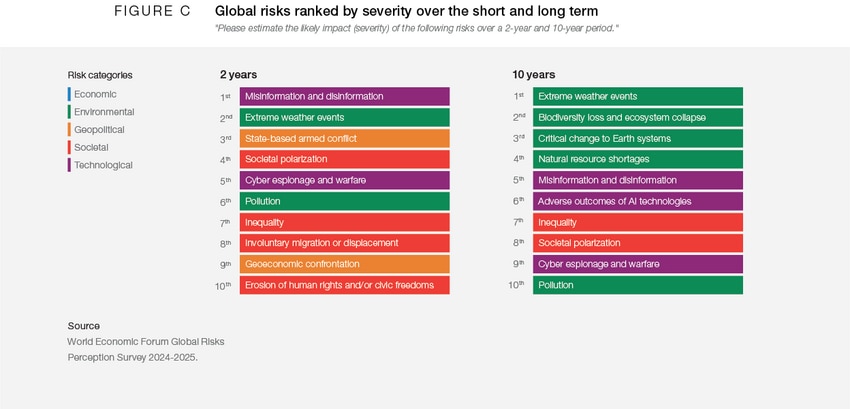 FIGURE C Global risks ranked by severity over the short and long term

"Please estimate the likely impact (severity) of the following risks over a 2-year and 10-year period."

Risk categories
Economic
Environmental
Geopolitical
Societal
Technological

2 years
1st Misinformation and disinformation
2nd Extreme weather events
3rd State-based armed conflict
4th Societal polarization
5th Cyber espionage and warfare
6th Pollution
7th Inequality
8th Involuntary migration or displacement
9th Geoeconomic confrontation
10th Erosion of human rights and/or civic freedoms

10 years
1st Extreme weather events
2nd Biodiversity loss and ecosystem collapse
3rd Critical change to Earth systems
4th Natural resource shortages
5th Misinformation and disinformation
6th Adverse outcomes of AI technologies
7th Inequality
8th Societal polarization
9th Cyber espionage and warfare
10th Pollution

Source
World Economic Forum Global Risks Perception Survey 2024-2025.